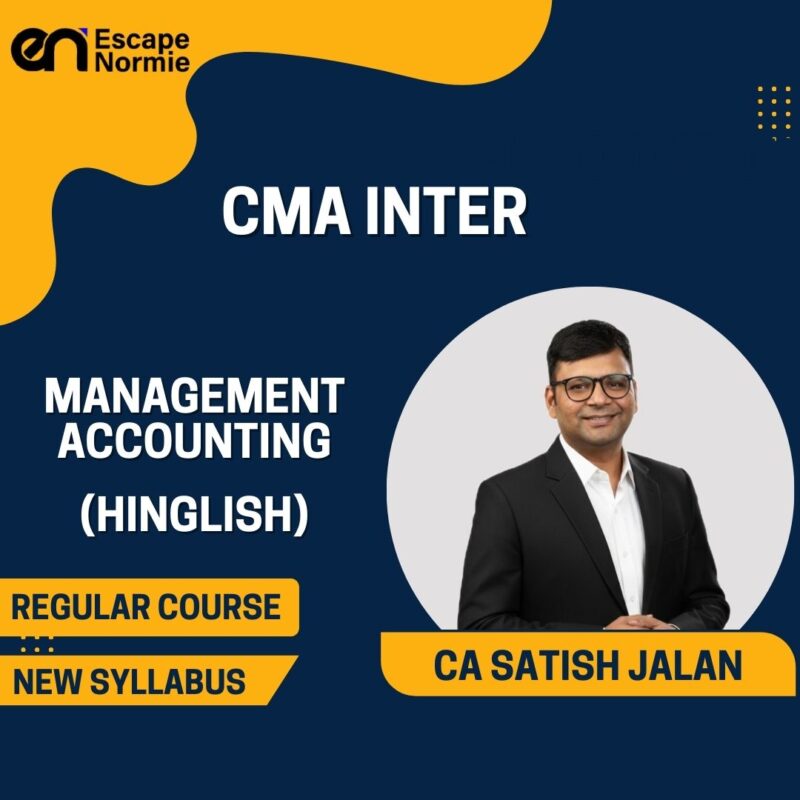 en Escape Normie

CMA INTER

MANAGEMENT ACCOUNTING (HINGLISH)

REGULAR COURSE

NEW SYLLABUS

CA SATISH JALAN